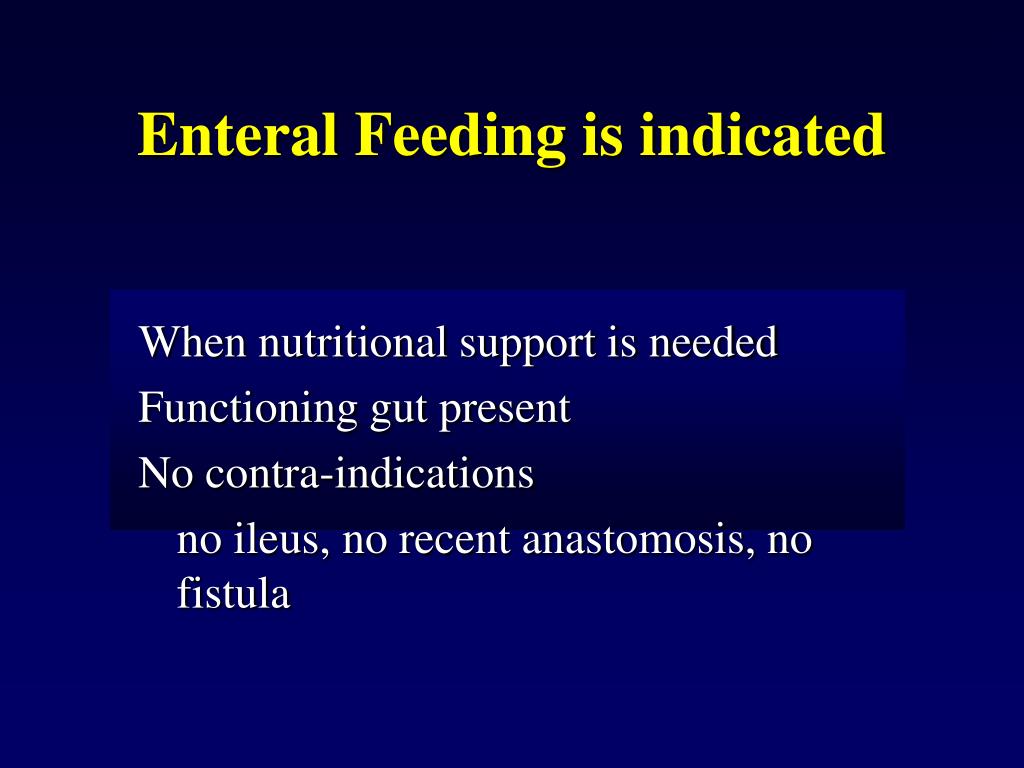 Enteral Feeding is indicated

When nutritional support is needed
Functioning gut present
No contra-indications
no ileus, no recent anastomosis, no fistula